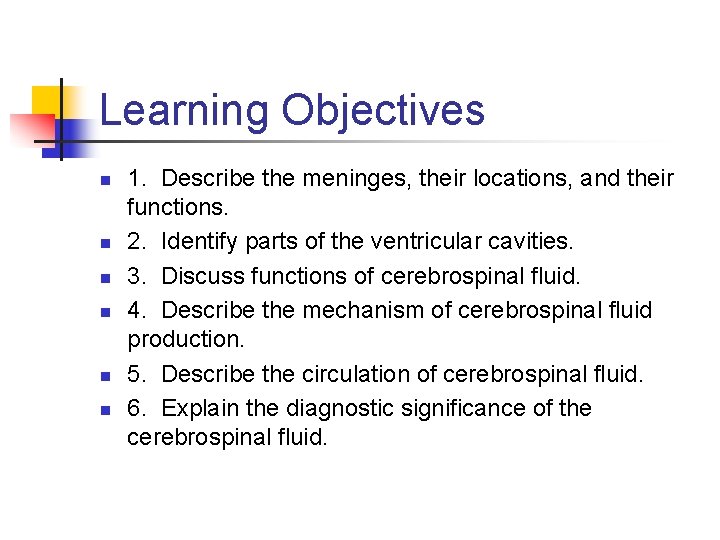 Learning Objectives

- 1. Describe the meninges, their locations, and their functions.
- 2. Identify parts of the ventricular cavities.
- 3. Discuss functions of cerebrospinal fluid.
- 4. Describe the mechanism of cerebrospinal fluid production.
- 5. Describe the circulation of cerebrospinal fluid.
- 6. Explain the diagnostic significance of the cerebrospinal fluid.